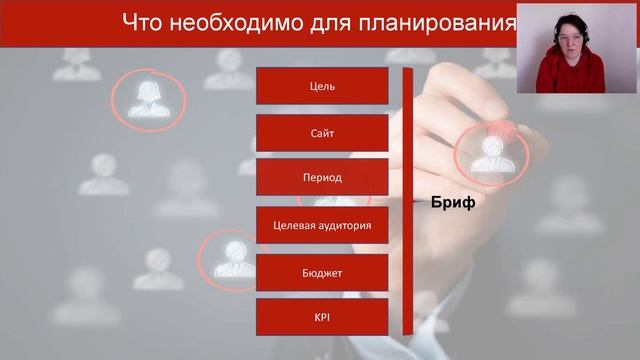 Что необходимо для планирования

Цель

Сайт

Период

Целевая аудитория

Бюджет

KPI

Бриф